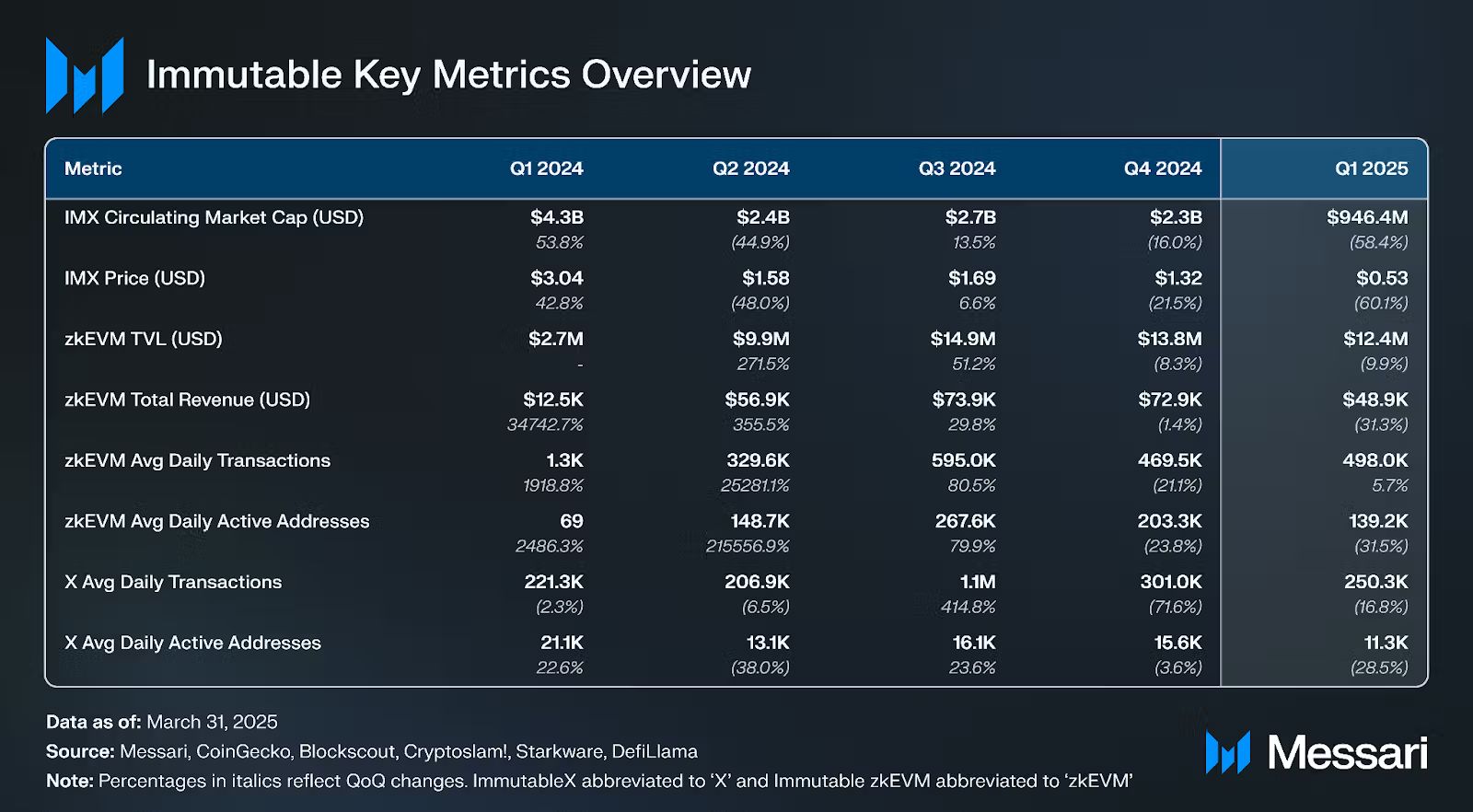 Immutable Key Metrics Overview

| Metric | Q1 2024 | Q2 2024 | Q3 2024 | Q4 2024 | Q1 2025 |
|---|---|---|---|---|---|
| IMX Circulating Market Cap (USD) | \$4.3B 53.8% | \$2.4B (44.9%) | \$2.7B 13.5% | \$2.3B (16.0%) | \$946.4M (58.4%) |
| IMX Price (USD) | \$3.04 42.8% | \$1.58 (48.0%) | \$1.69 6.6% | \$1.32 (21.5%) | \$0.53 (60.1%) |
| zkEVM TVL (USD) | \$2.7M - | \$9.9M 271.5% | \$14.9M 51.2% | \$13.8M (8.3%) | \$12.4M (9.9%) |
| zkEVM Total Revenue (USD) | \$12.5K 34742.7% | \$56.9K 355.5% | \$73.9K 29.8% | \$72.9K (1.4%) | \$48.9K (31.3%) |
| zkEVM Avg Daily Transactions | 1.3K 1918.8% | 329.6K 25281.1% | 595.0K 80.5% | 469.5K (21.1%) | 498.0K 5.7% |
| zkEVM Avg Daily Active Addresses | 69 2486.3% | 148.7K 215556.9% | 267.6K 79.9% | 203.3K (23.8%) | 139.2K (31.5%) |
| X Avg Daily Transactions | 221.3K (2.3%) | 206.9K (6.5%) | 1.1M 414.8% | 301.0K (71.6%) | 250.3K (16.8%) |
| X Avg Daily Active Addresses | 21.1K 22.6% | 13.1K (38.0%) | 16.1K 23.6% | 15.6K (3.6%) | 11.3K (28.5%) |

Data as of: March 31, 2025
Source: Messari, CoinGecko, Blockscout, Cryptoslam!, Starkware, DefiLlama
Note: Percentages in italics reflect QoQ changes. ImmutableX abbreviated to 'X' and Immutable zkEVM abbreviated to 'zkEVM'

Messari